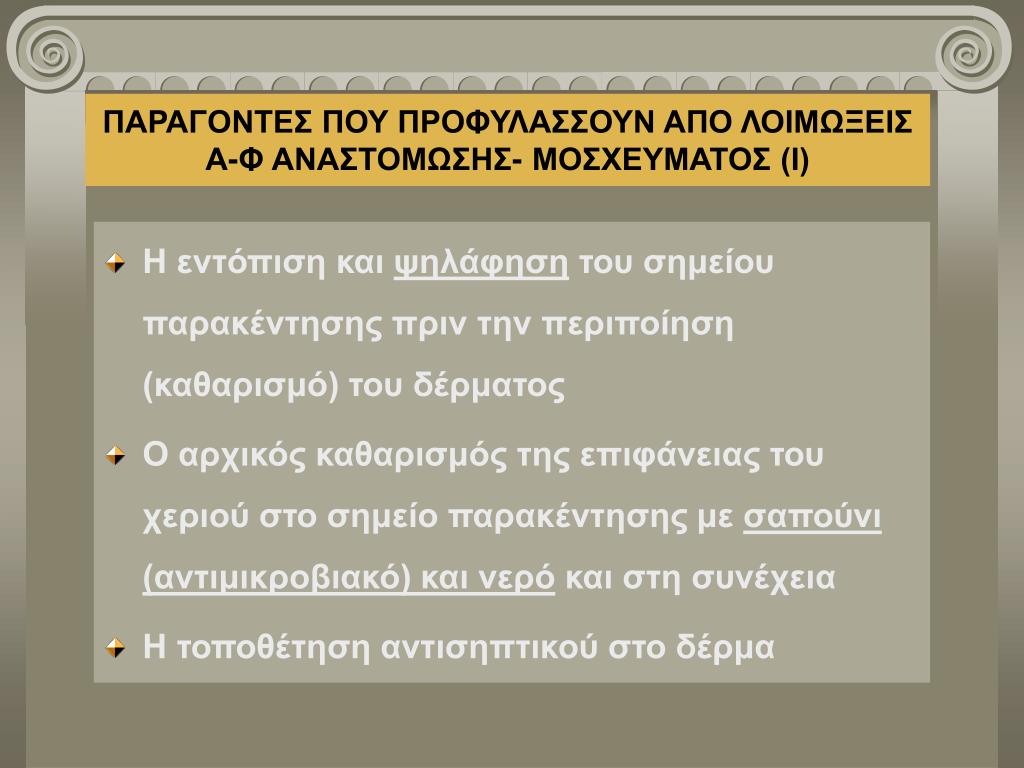 ΠΑΡΑΓΟΝΤΕΣ ΠΟΥ ΠΡΟΦΥΛΑΣΣΟΥΝ ΑΠΟ ΛΟΙΜΩΞΕΙΣ Α-Φ ΑΝΑΣΤΟΜΩΣΗΣ- ΜΟΣΧΕΥΜΑΤΟΣ (Ι)

Η εντόπιση και ψηλάφηση του σημείου παρακέντησης πριν την περιποίηση (καθαρισμό) του δέρματος

Ο αρχικός καθαρισμός της επιφάνειας του χεριού στο σημείο παρακέντησης με σαπούνι (αντιμικροβιακό) και νερό και στη συνέχεια

Η τοποθέτηση αντισηπτικού στο δέρμα